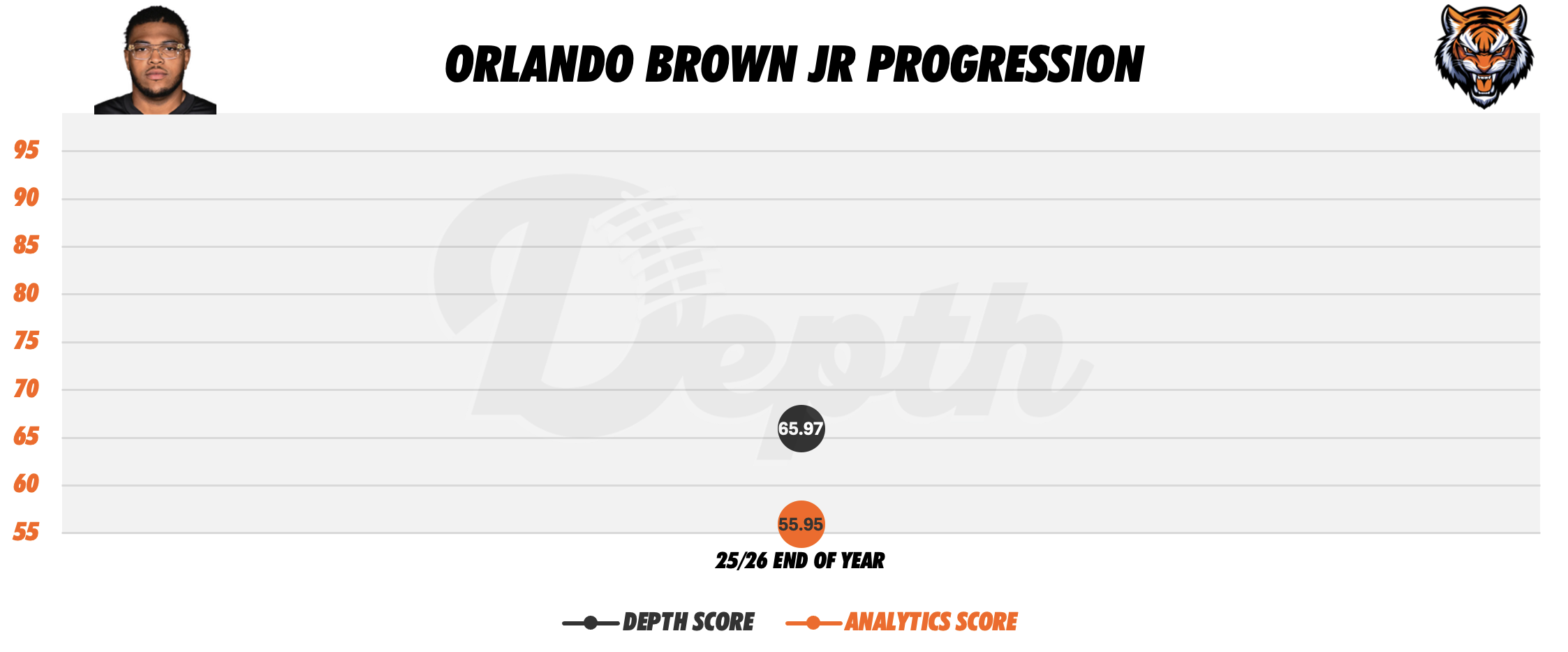 ORLANDO BROWN JR PROGRESSION

95
90
85
80
75
70
65
60
55

Depth

65.97

55.95

25/26 END OF YEAR

DEPTH SCORE ANALYTICS SCORE